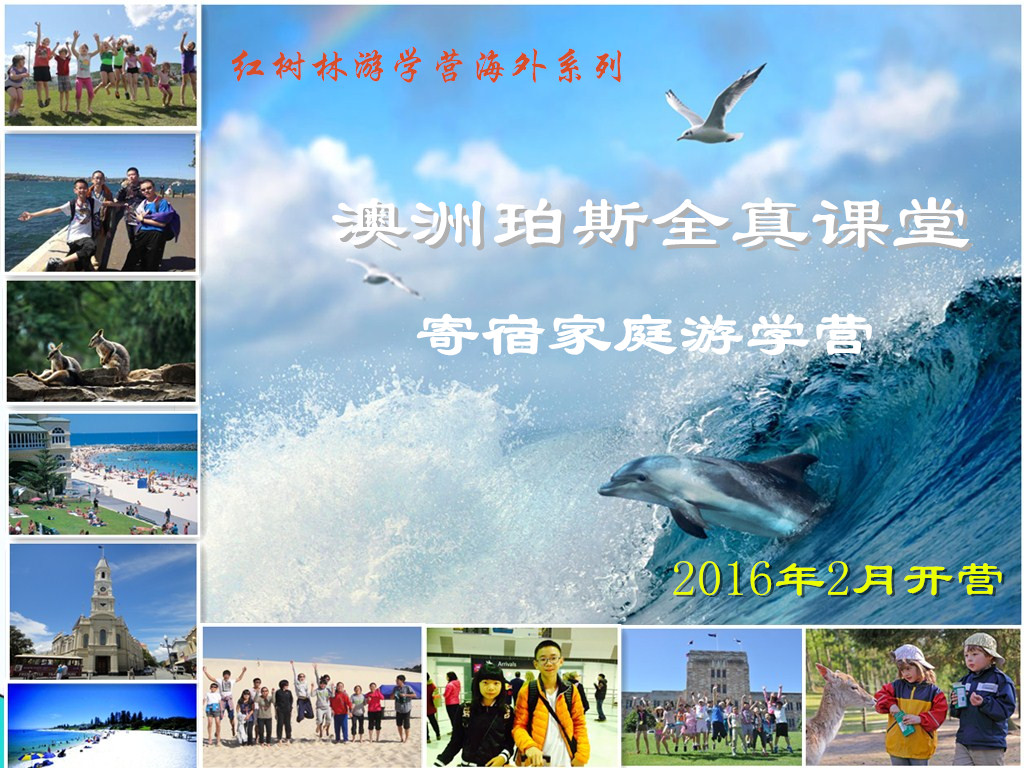 红树林游学营海外系列

澳洲珀斯全真课堂

寄宿家庭游学营

2016年2月开营

Arrivals